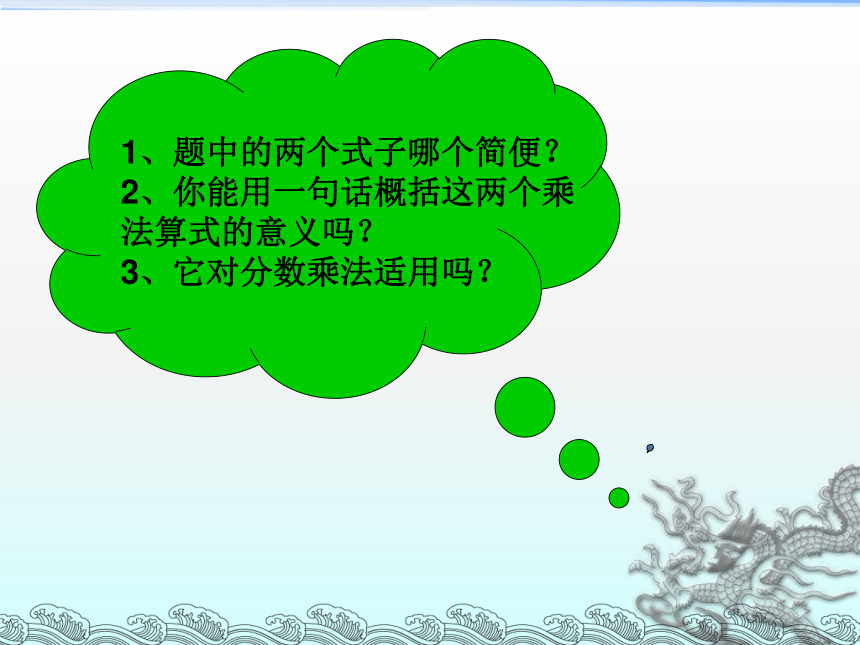 1、题中的两个式子哪个简便？
2、你能用一句话概括这两个乘法算式的意义吗？
3、它对分数乘法适用吗？